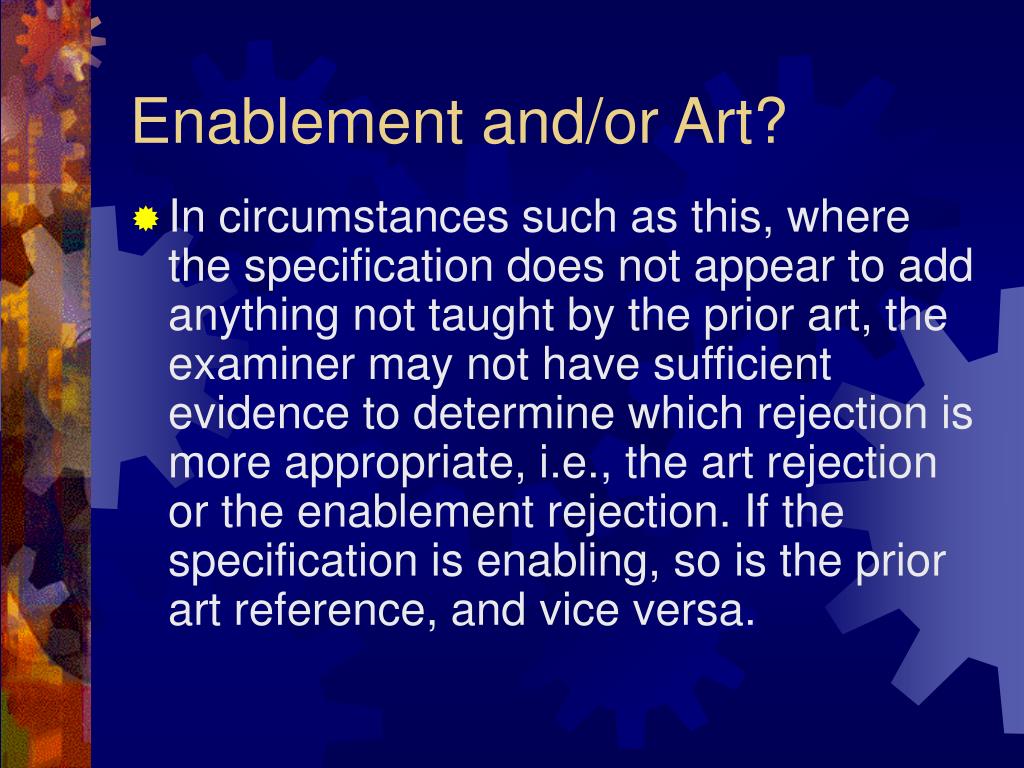 Enablement and/or Art?

In circumstances such as this, where the specification does not appear to add anything not taught by the prior art, the examiner may not have sufficient evidence to determine which rejection is more appropriate, i.e., the art rejection or the enablement rejection. If the specification is enabling, so is the prior art reference, and vice versa.